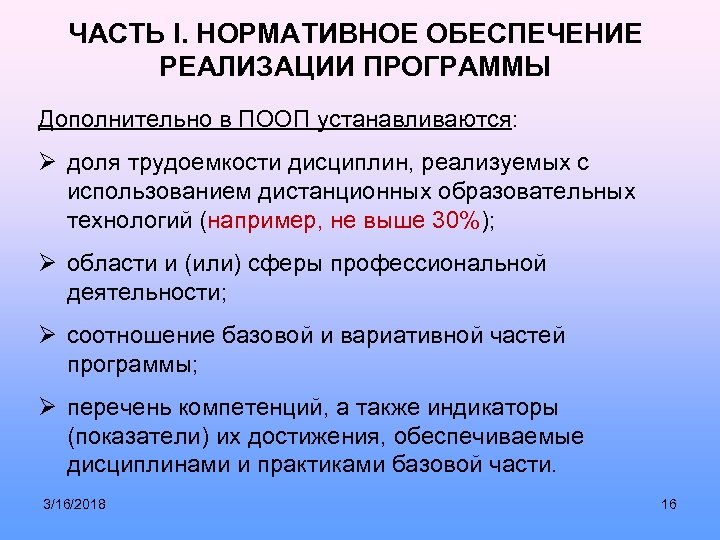 ЧАСТЬ I. НОРМАТИВНОЕ ОБЕСПЕЧЕНИЕ РЕАЛИЗАЦИИ ПРОГРАММЫ

Дополнительно в ПООП устанавливаются:

➢ доля трудоемкости дисциплин, реализуемых с использованием дистанционных образовательных технологий (например, не выше 30%);

➢ области и (или) сферы профессиональной деятельности;

➢ соотношение базовой и вариативной частей программы;

➢ перечень компетенций, а также индикаторы (показатели) их достижения, обеспечиваемые дисциплинами и практиками базовой части.

3/16/2018

16